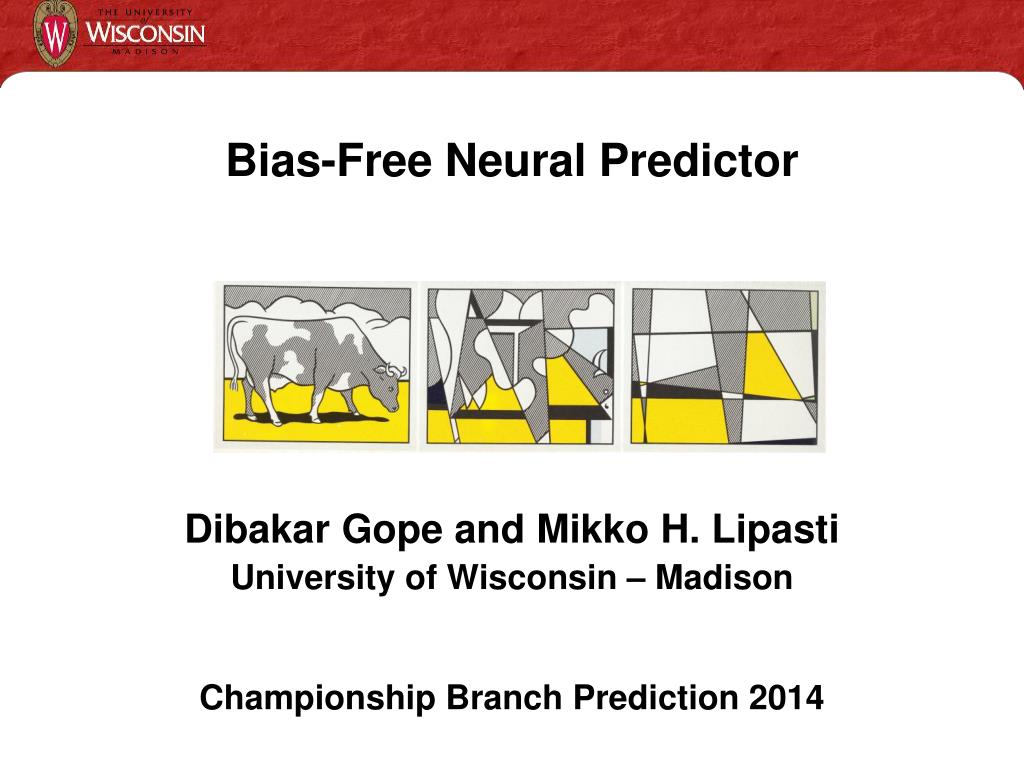 THE UNIVERSITY of WISCONSIN MADISON

Bias-Free Neural Predictor

Dibakar Gope and Mikko H. Lipasti
University of Wisconsin – Madison

Championship Branch Prediction 2014